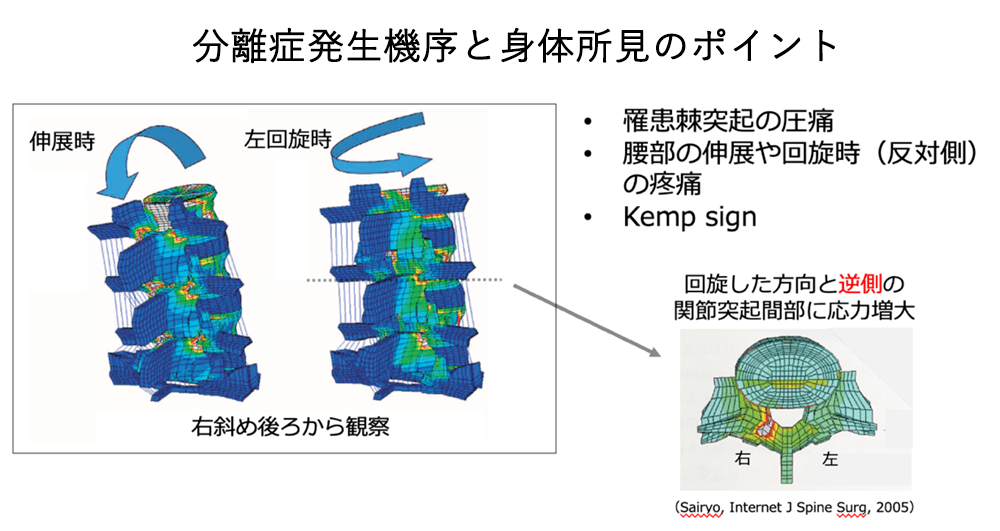 分離症発生機序と身体所見のポイント

伸展時

左回旋時

右斜め後ろから観察

• 罹患棘突起の圧痛
• 腰部の伸展や回旋時（反対側）の疼痛
• Kemp sign

回旋した方向と逆側の関節突起間部に応力増大

右

左

(Sairyo, Internet J Spine Surg, 2005)